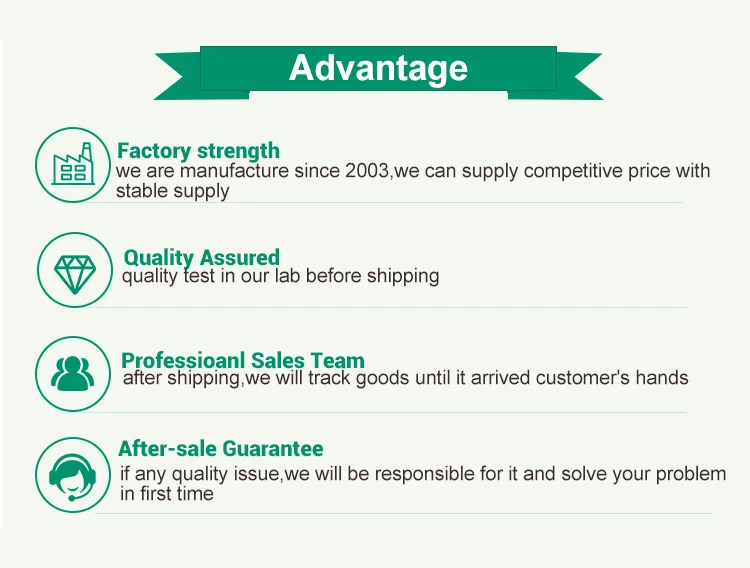 Advantage

Factory strength
we are manufacture since 2003,we can supply competitive price with stable supply

Quality Assured
quality test in our lab before shipping

Professioanl Sales Team
after shipping,we will track goods until it arrived customer's hands

After-sale Guarantee
if any quality issue,we will be responsible for it and solve your problem in first time